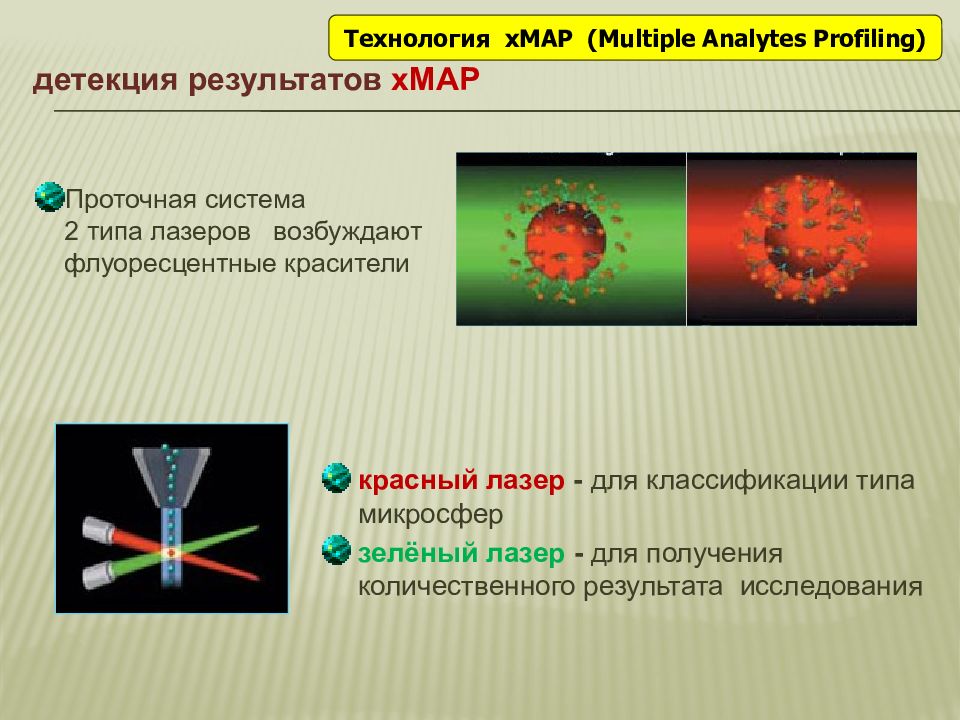 Технология xMAP (Multiple Analytes Profiling)

детекция результатов xMAP

Проточная система
2 типа лазеров возбуждают флуоресцентные красители

красный лазер - для классификации типа микросфер

зелёный лазер - для получения количественного результата исследования